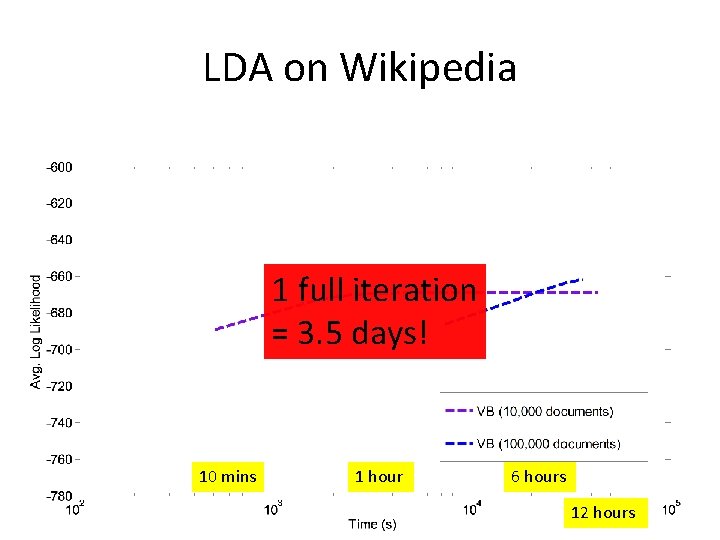 LDA on Wikipedia

-600
-620
-640
-660
-680
-700
-720
-740
-760
-780

Avg. Log Likelihood

1 full iteration = 3.5 days!

VB (10,000 documents)
VB (100,000 documents)

10 mins
1 hour
6 hours
12 hours

$10^2$
$10^3$
$10^4$
$10^5$

Time (s)